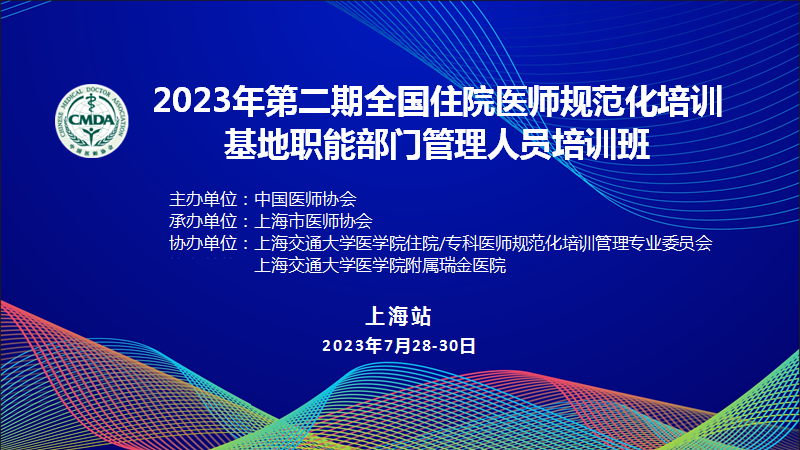 CHINESE MEDICAL DOCTOR ASSOCIATION
CMDA
中国医师协会

2023年第二期全国住院医师规范化培训基地职能部门管理人员培训班

主办单位：中国医师协会
承办单位：上海市医师协会
协办单位：上海交通大学医学院住院/专科医师规范化培训管理专业委员会
上海交通大学医学院附属瑞金医院

上海站
2023年7月28-30日